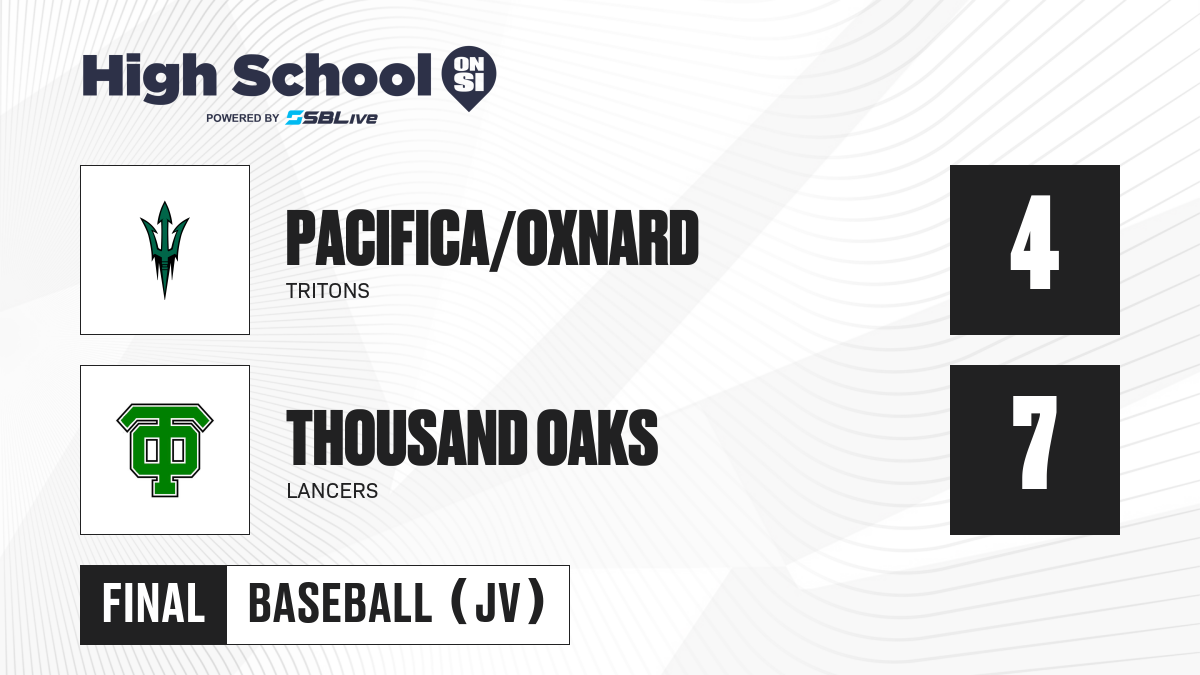 High School ON SI
POWERED BY SBLive

PACIFICA/OXNARD
TRITONS
4

THOUSAND OAKS
LANCERS
7

FINAL BASEBALL (JV)